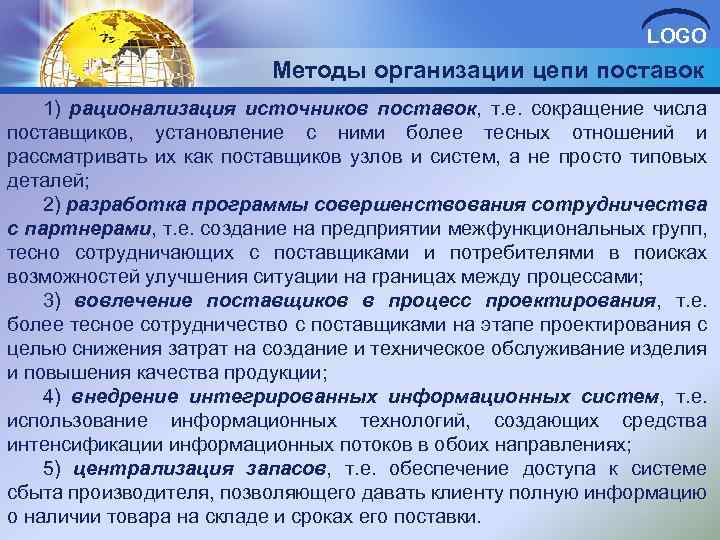 LOGO

Методы организации цепи поставок

1) рационализация источников поставок, т.е. сокращение числа поставщиков, установление с ними более тесных отношений и рассматривать их как поставщиков узлов и систем, а не просто типовых деталей;

2) разработка программы совершенствования сотрудничества с партнерами, т.е. создание на предприятии межфункциональных групп, тесно сотрудничающих с поставщиками и потребителями в поисках возможностей улучшения ситуации на границах между процессами;

3) вовлечение поставщиков в процесс проектирования, т.е. более тесное сотрудничество с поставщиками на этапе проектирования с целью снижения затрат на создание и техническое обслуживание изделия и повышения качества продукции;

4) внедрение интегрированных информационных систем, т.е. использование информационных технологий, создающих средства интенсификации информационных потоков в обоих направлениях;

5) централизация запасов, т.е. обеспечение доступа к системе сбыта производителя, позволяющего давать клиенту полную информацию о наличии товара на складе и сроках его поставки.